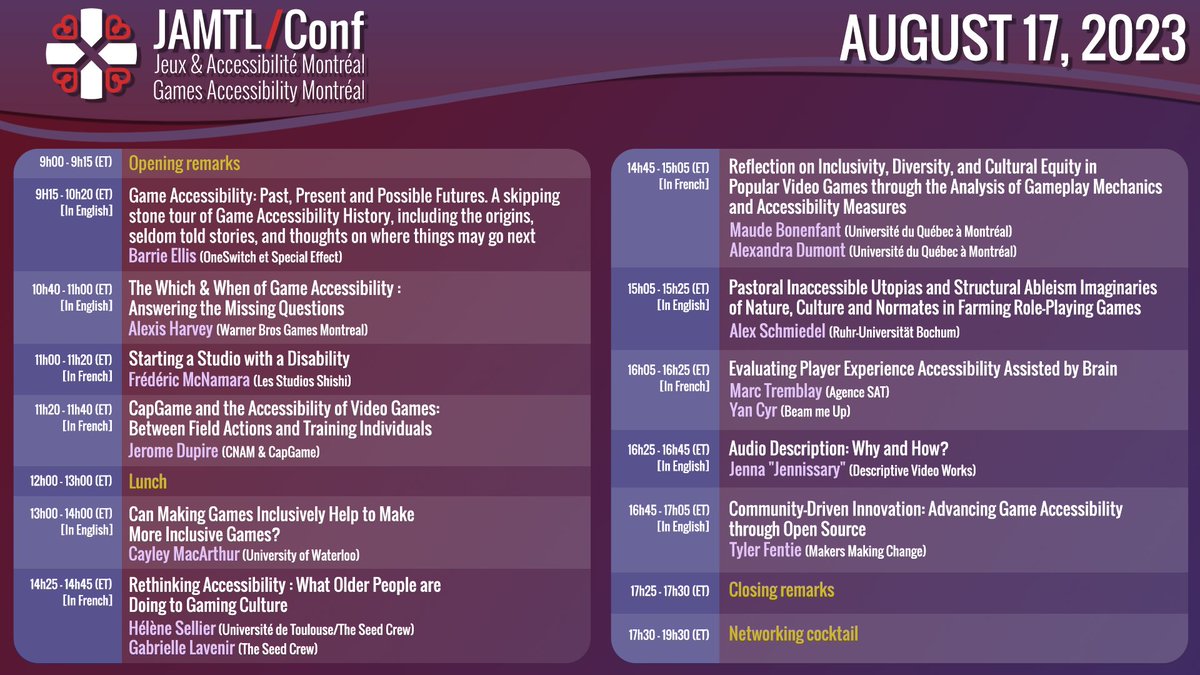 JAMTL/Conf
Jeux & Accessibilité Montréal
Games Accessibility Montréal

AUGUST 17, 2023

| | |
|---|---|
| 9h00 - 9h15 (ET) | Opening remarks |
| 9H15 - 10h20 (ET) [In English] | Game Accessibility: Past, Present and Possible Futures. A skipping stone tour of Game Accessibility History, including the origins, seldom told stories, and thoughts on where things may go next Barrie Ellis (OneSwitch et Special Effect) |
| 10h40 - 11h00 (ET) [In English] | The Which & When of Game Accessibility : Answering the Missing Questions Alexis Harvey (Warner Bros Games Montreal) |
| 11h00 - 11h20 (ET) [In French] | Starting a Studio with a Disability Frédéric McNamara (Les Studios Shishi) |
| 11h20 - 11h40 (ET) [In French] | CapGame and the Accessibility of Video Games: Between Field Actions and Training Individuals Jerome Dupire (CNAM & CapGame) |
| 12h00 - 13h00 (ET) | Lunch |
| 13h00 - 14h00 (ET) [In English] | Can Making Games Inclusively Help to Make More Inclusive Games? Cayley MacArthur (University of Waterloo) |
| 14h25 - 14h45 (ET) [In French] | Rethinking Accessibility : What Older People are Doing to Gaming Culture Hélène Sellier (Université de Toulouse/The Seed Crew) Gabrielle Lavenir (The Seed Crew) |

| | |
|---|---|
| 14h45 - 15h05 (ET) [In French] | Reflection on Inclusivity, Diversity, and Cultural Equity in Popular Video Games through the Analysis of Gameplay Mechanics and Accessibility Measures Maude Bonenfant (Université du Québec à Montréal) Alexandra Dumont (Université du Québec à Montréal) |
| 15h05 - 15h25 (ET) [In English] | Pastoral Inaccessible Utopias and Structural Ableism Imaginaries of Nature, Culture and Normates in Farming Role-Playing Games Alex Schmiedel (Ruhr-Universität Bochum) |
| 16h05 - 16h25 (ET) [In French] | Evaluating Player Experience Accessibility Assisted by Brain Marc Tremblay (Agence SAT) Yan Cyr (Beam me Up) |
| 16h25 - 16h45 (ET) [In English] | Audio Description: Why and How? Jenna "Jennissary" (Descriptive Video Works) |
| 16h45 - 17h05 (ET) [In English] | Community-Driven Innovation: Advancing Game Accessibility through Open Source Tyler Fentie (Makers Making Change) |
| 17h25 - 17h30 (ET) | Closing remarks |
| 17h30 - 19h30 (ET) | Networking cocktail |